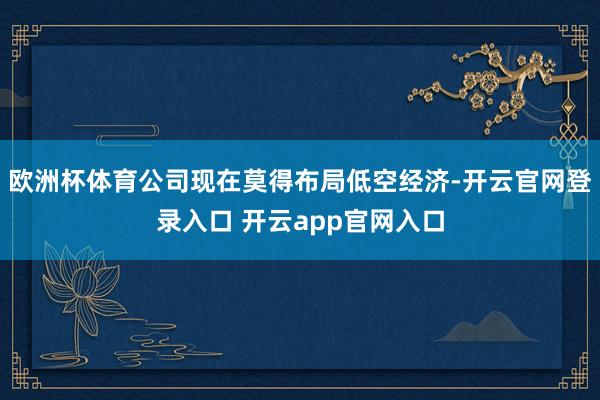 欧洲杯体育公司现在莫得布局低空经济-开云官网登录入口 开云app官网入口